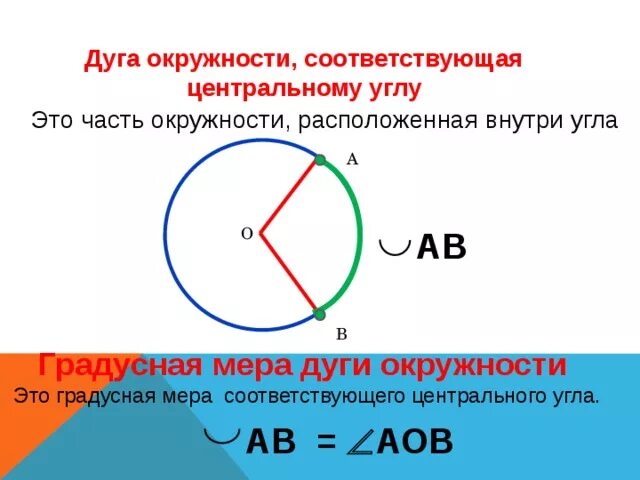 Дуга окружности, соответствующая центральному углу

Это часть окружности, расположенная внутри угла

A

O

B

$\smile AB$

Градусная мера дуги окружности

Это градусная мера соответствующего центрального угла.

$\smile AB = \angle AOB$